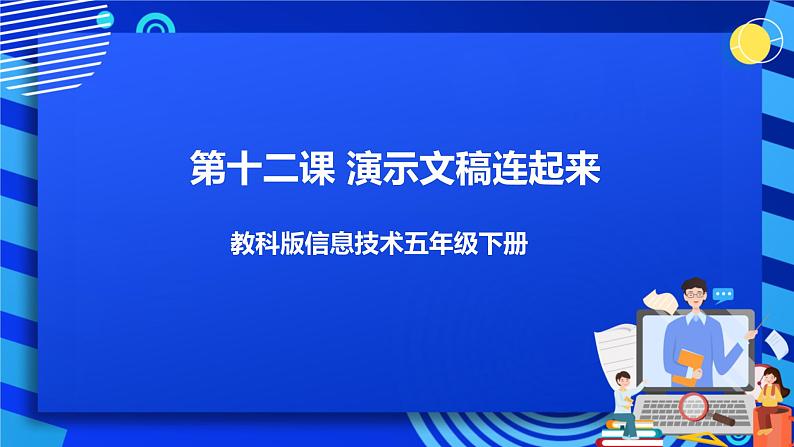 第十二课 演示文稿连起来

教科版信息技术五年级下册